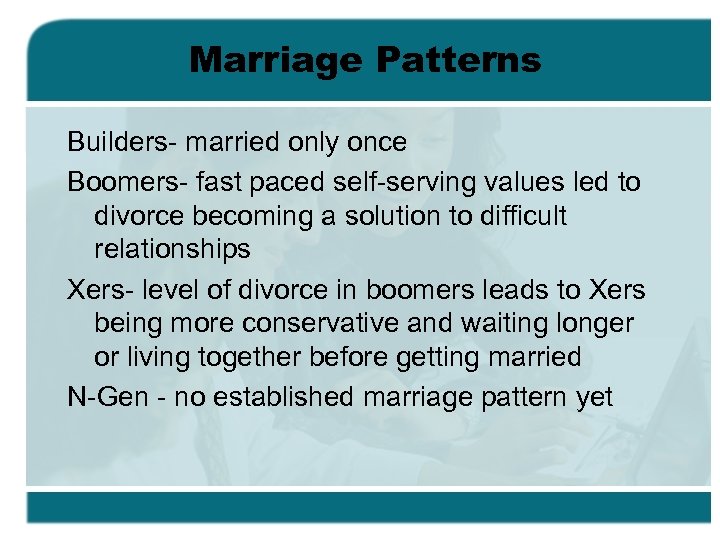 Marriage Patterns

Builders- married only once

Boomers- fast paced self-serving values led to divorce becoming a solution to difficult relationships

Xers- level of divorce in boomers leads to Xers being more conservative and waiting longer or living together before getting married

N-Gen - no established marriage pattern yet